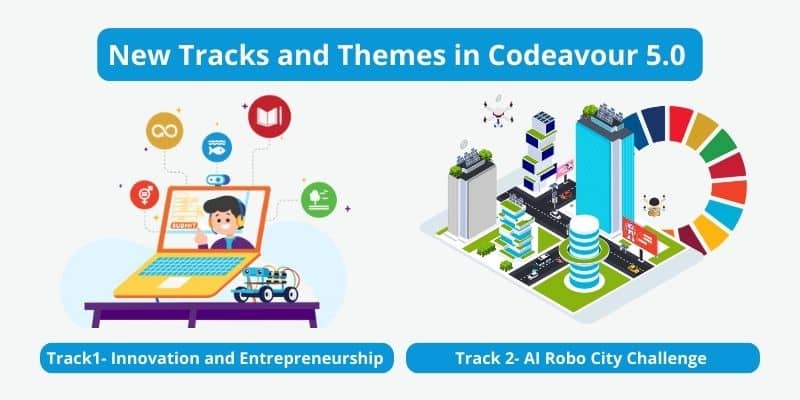 New Tracks and Themes in Codeavour 5.0

SUBMIT

Track1- Innovation and Entrepreneurship

Track 2- AI Robo City Challenge